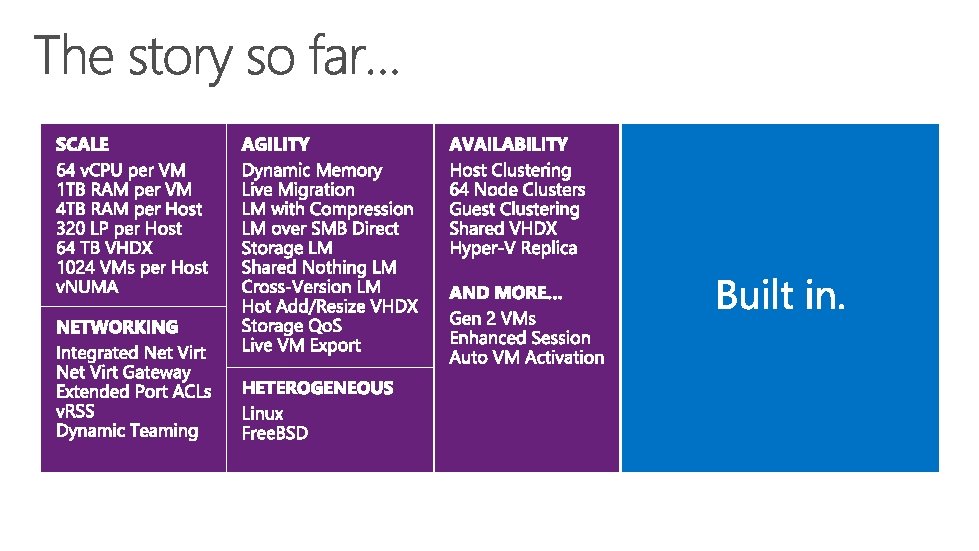 The story so far…

SCALE
64 vCPU per VM
1TB RAM per VM
4TB RAM per Host
320 LP per Host
64 TB VHDX
1024 VMs per Host
vNUMA

NETWORKING
Integrated Net Virt
Net Virt Gateway
Extended Port ACLs
vRSS
Dynamic Teaming

AGILITY
Dynamic Memory
Live Migration
LM with Compression
LM over SMB Direct
Storage LM
Shared Nothing LM
Cross-Version LM
Hot Add/Resize VHDX
Storage QoS
Live VM Export

HETEROGENEOUS
Linux
FreeBSD

AVAILABILITY
Host Clustering
64 Node Clusters
Guest Clustering
Shared VHDX
Hyper-V Replica

AND MORE…
Gen 2 VMs
Enhanced Session
Auto VM Activation

Built in.